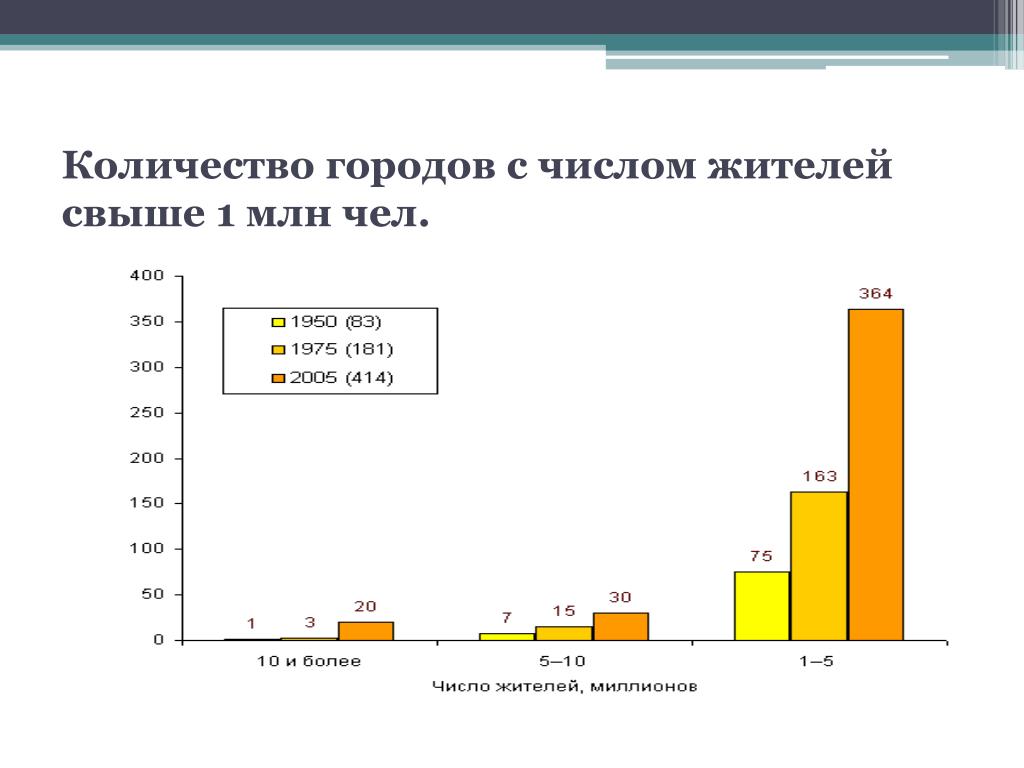 Количество городов с числом жителей свыше 1 млн чел.

400
350
300
250
200
150
100
50
0

1950 (83)
1975 (181)
2005 (414)

1
3
20
7
15
30
75
163
364

10 и более
5–10
1–5

Число жителей, миллионов